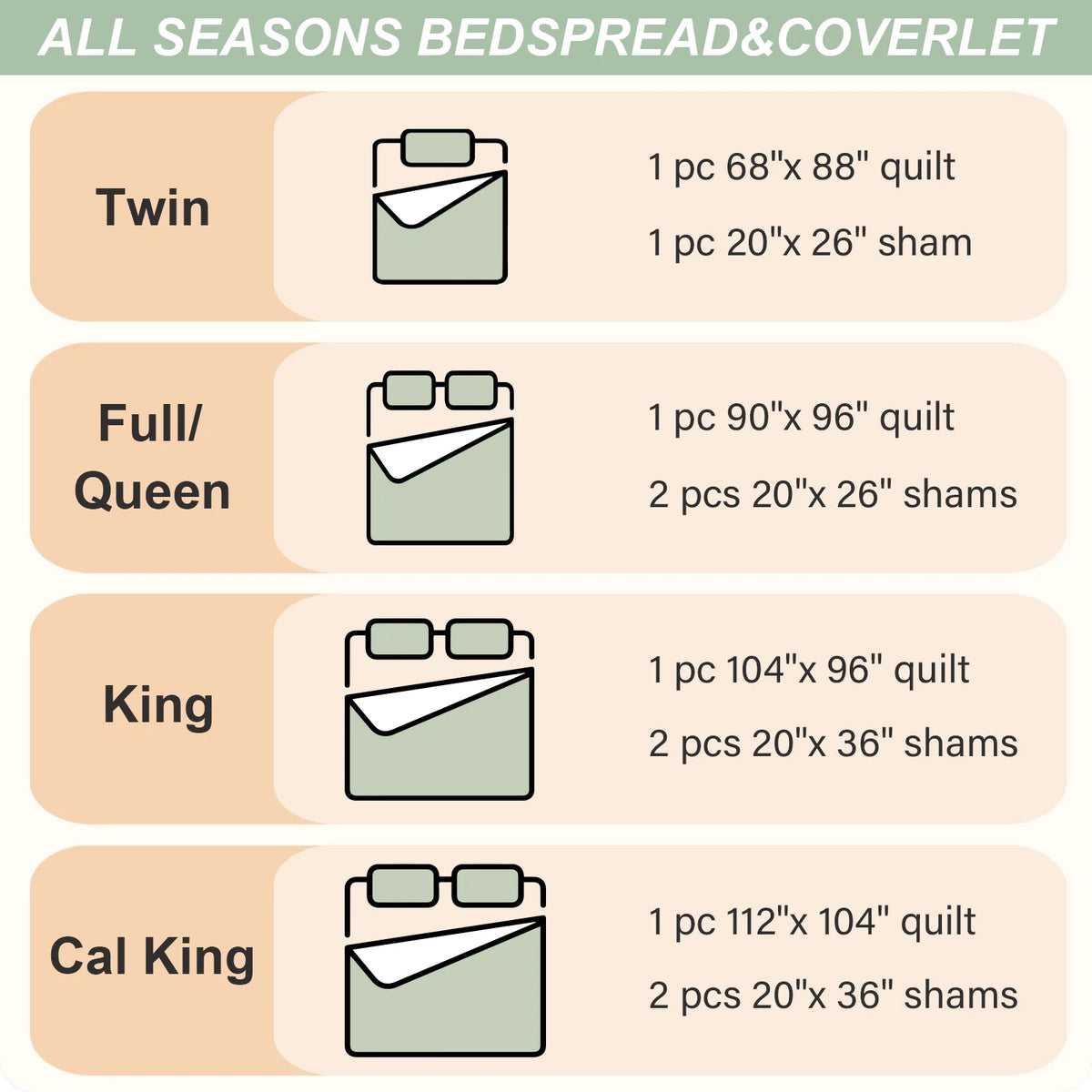 ALL SEASONS BEDSPREAD&COVERLET

Twin

1 pc 68"x 88" quilt
1 pc 20"x 26" sham

Full/ Queen

1 pc 90"x 96" quilt
2 pcs 20"x 26" shams

King

1 pc 104"x 96" quilt
2 pcs 20"x 36" shams

Cal King

1 pc 112"x 104" quilt
2 pcs 20"x 36" shams